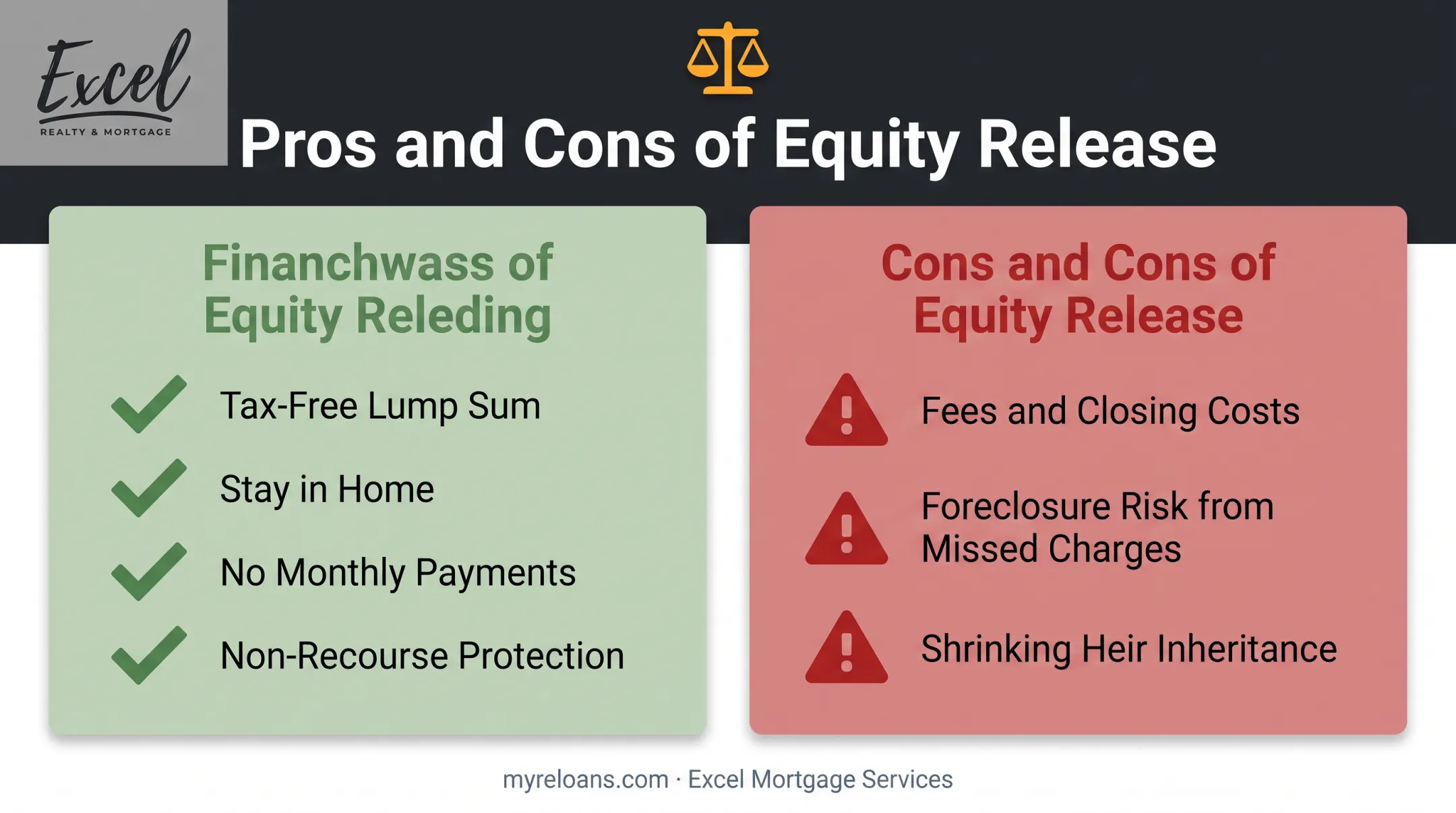 Excel
REALTY & MORTGAGE

Pros and Cons of Equity Release

Financhwass of Equity Releding

Tax-Free Lump Sum

Stay in Home

No Monthly Payments

Non-Recourse Protection

Cons and Cons of Equity Release

Fees and Closing Costs

Foreclosure Risk from Missed Charges

Shrinking Heir Inheritance

myreloans.com · Excel Mortgage Services